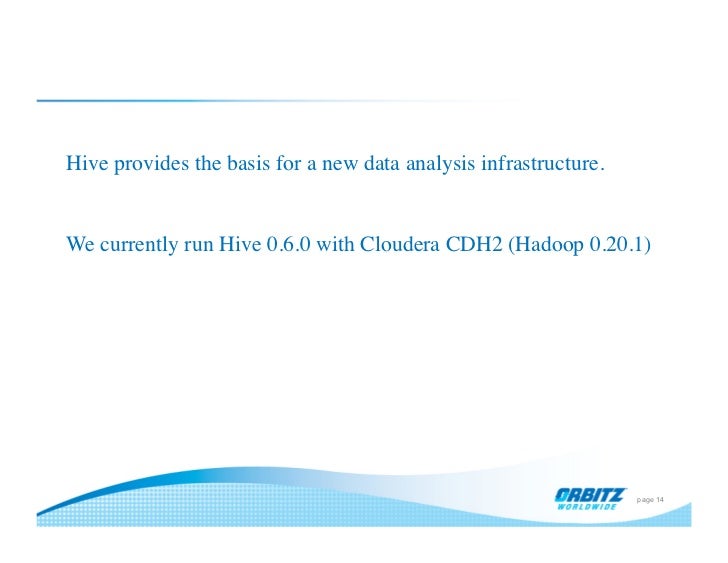 Hive provides the basis for a new data analysis infrastructure.

We currently run Hive 0.6.0 with Cloudera CDH2 (Hadoop 0.20.1)

ORBITZ WORLDWIDE

page 14